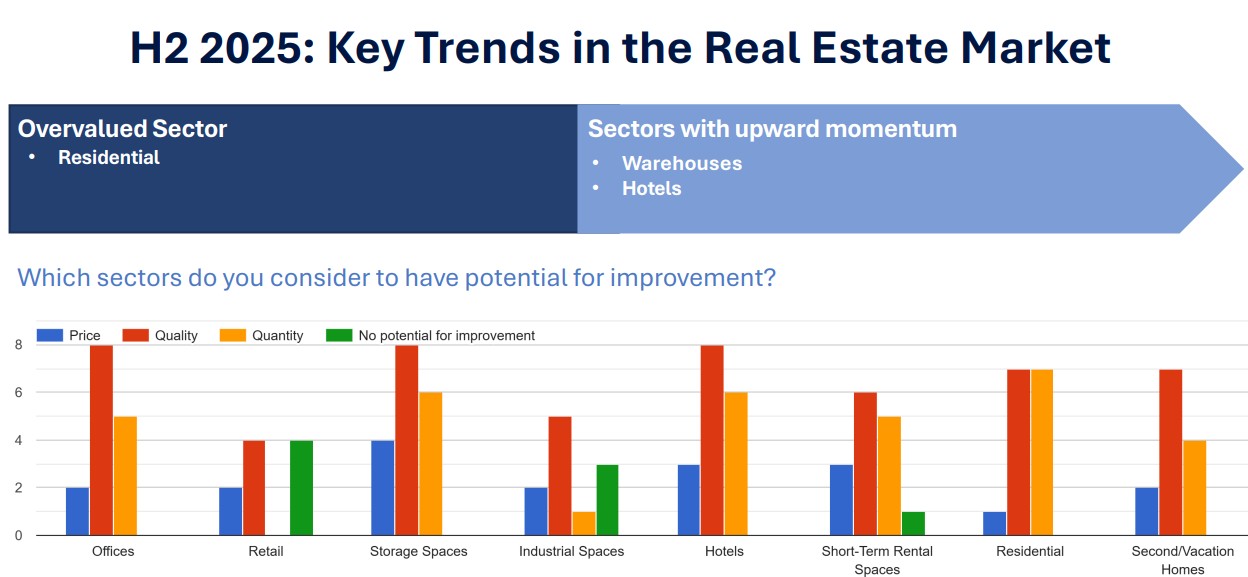 H2 2025: Key Trends in the Real Estate Market

Overvalued Sector
• Residential

Sectors with upward momentum
• Warehouses
• Hotels

Which sectors do you consider to have potential for improvement?

Price Quality Quantity No potential for improvement

8
6
4
2
0

Offices Retail Storage Spaces Industrial Spaces Hotels Short-Term Rental Spaces Residential Second/Vacation Homes